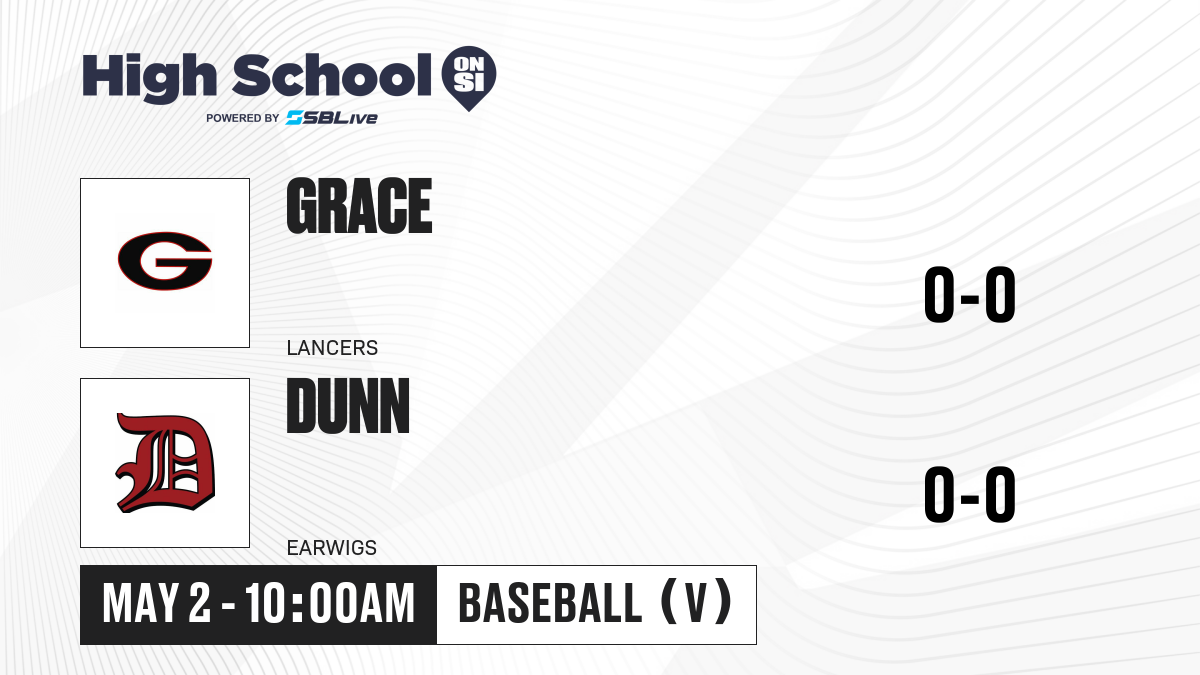 High School ON SI
POWERED BY SBLive

G

GRACE

LANCERS

0-0

D

DUNN

EARWIGS

0-0

MAY 2 - 10:00AM

BASEBALL (V)